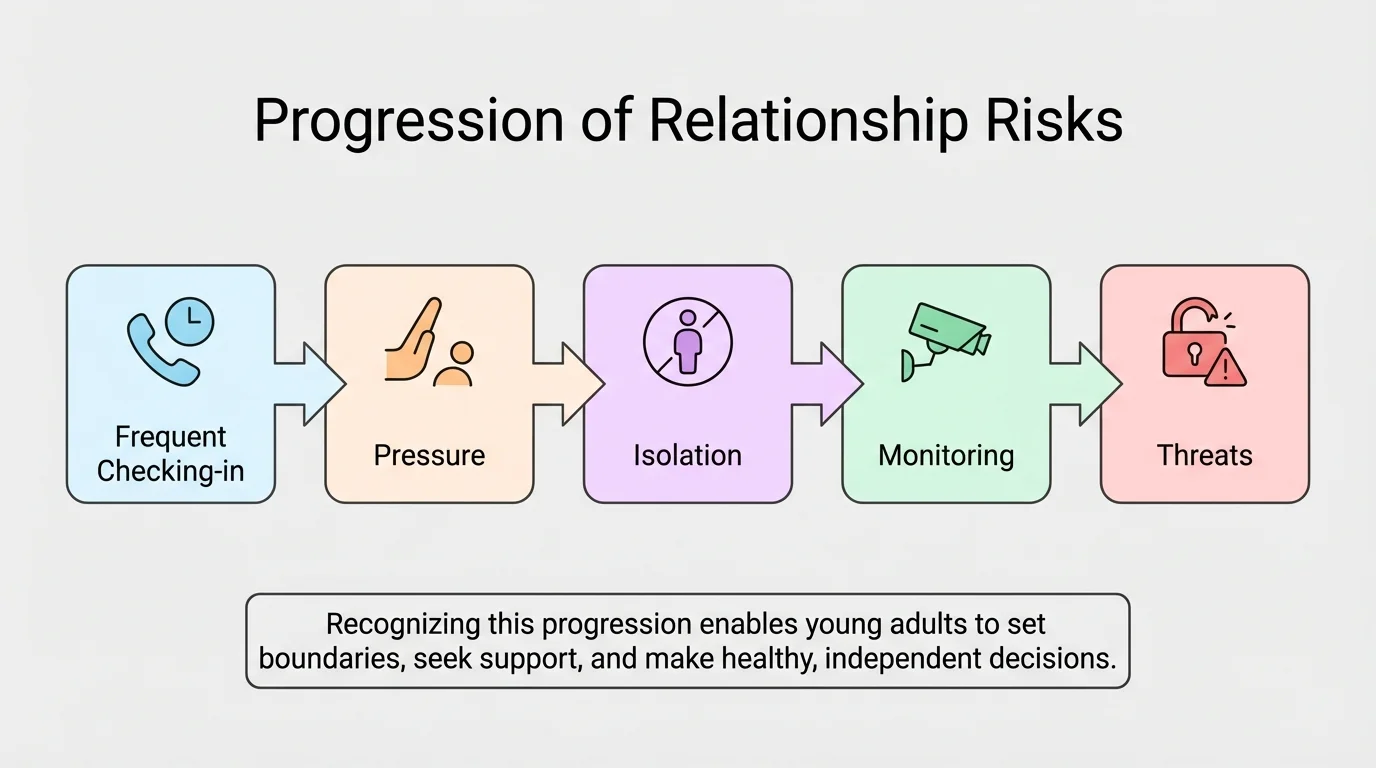 Progression of Relationship Risks

Frequent Checking-in

Pressure

Isolation

Monitoring

Threats

Recognizing this progression enables young adults to set boundaries, seek support, and make healthy, independent decisions.